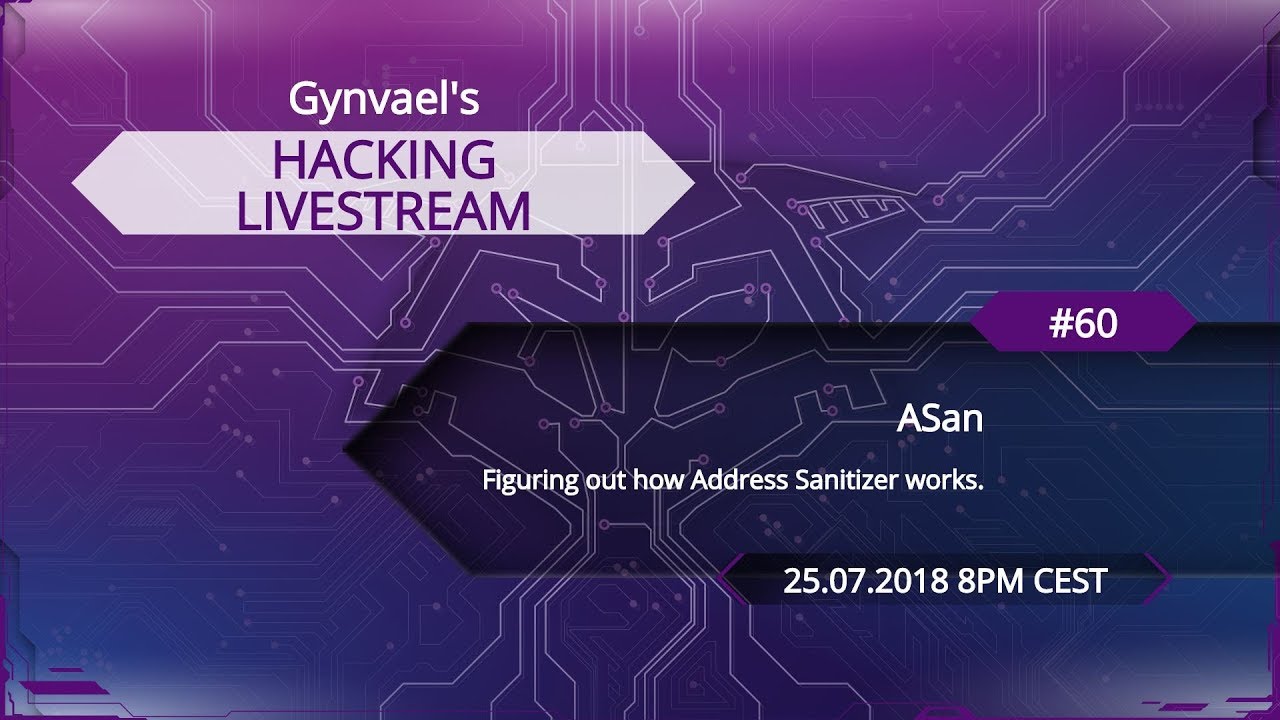 Gynvael's
HACKING LIVESTREAM

#60

ASan

Figuring out how Address Sanitizer works.

25.07.2018 8PM CEST